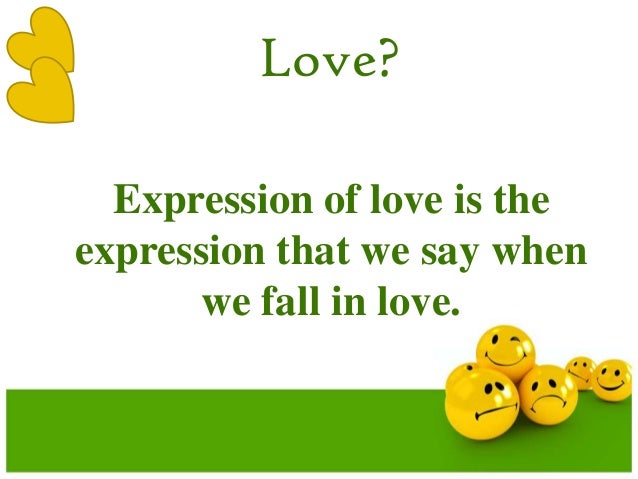 Love?

Expression of love is the expression that we say when we fall in love.